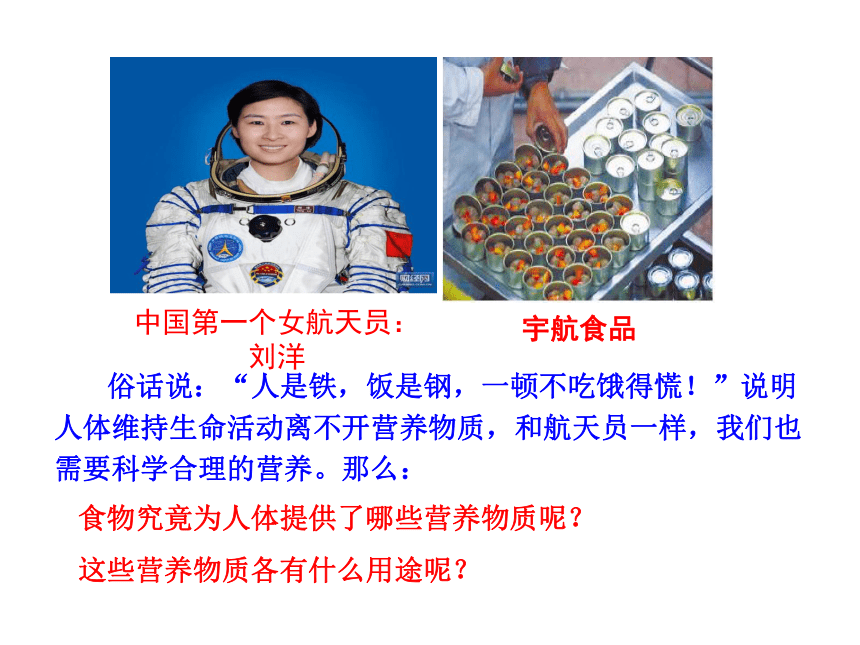 中国第一个女航天员：刘洋

宇航食品

俗话说：“人是铁，饭是钢，一顿不吃饿得慌！”说明人体维持生命活动离不开营养物质，和航天员一样，我们也需要科学合理的营养。那么：

食物究竟为人体提供了哪些营养物质呢？

这些营养物质各有什么用途呢？